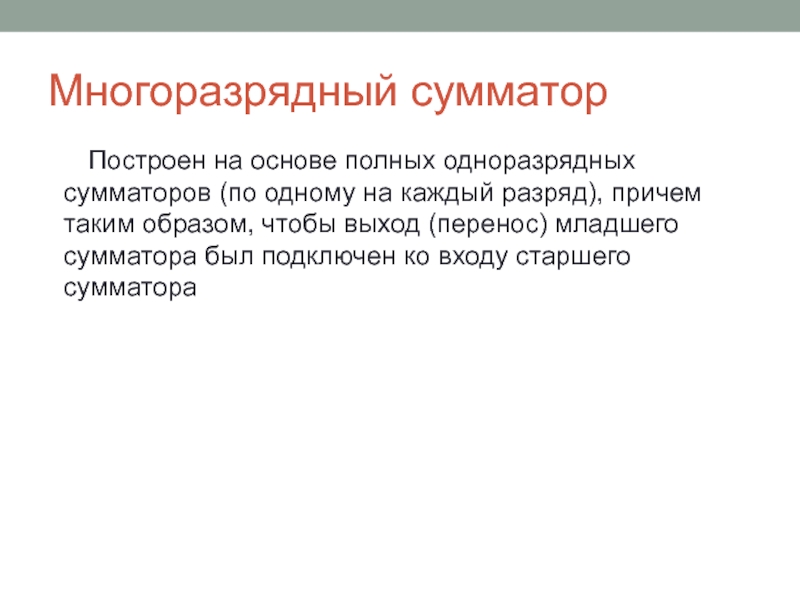 Многоразрядный сумматор

Построен на основе полных одноразрядных сумматоров (по одному на каждый разряд), причем таким образом, чтобы выход (перенос) младшего сумматора был подключен ко входу старшего сумматора